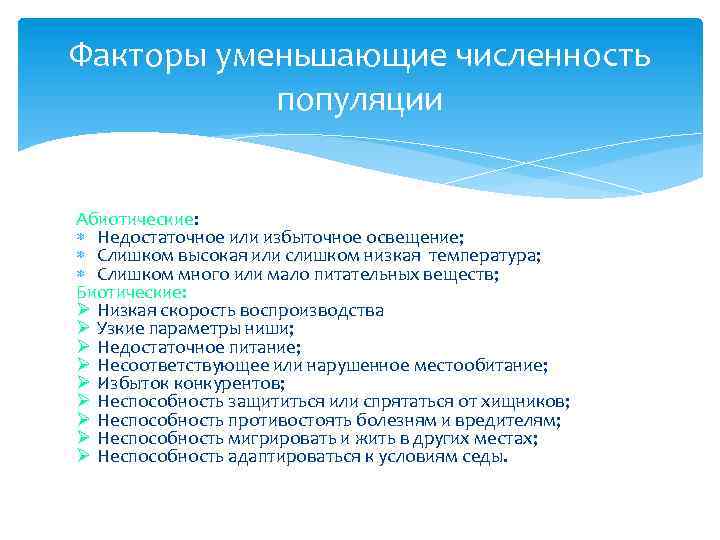 Факторы уменьшающие численность популяции

Абиотические:
* Недостаточное или избыточное освещение;
* Слишком высокая или слишком низкая температура;
* Слишком много или мало питательных веществ;
Биотические:
➢ Низкая скорость воспроизводства
➢ Узкие параметры ниши;
➢ Недостаточное питание;
➢ Несоответствующее или нарушенное местообитание;
➢ Избыток конкурентов;
➢ Неспособность защититься или спрятаться от хищников;
➢ Неспособность противостоять болезням и вредителям;
➢ Неспособность мигрировать и жить в других местах;
➢ Неспособность адаптироваться к условиям седы.